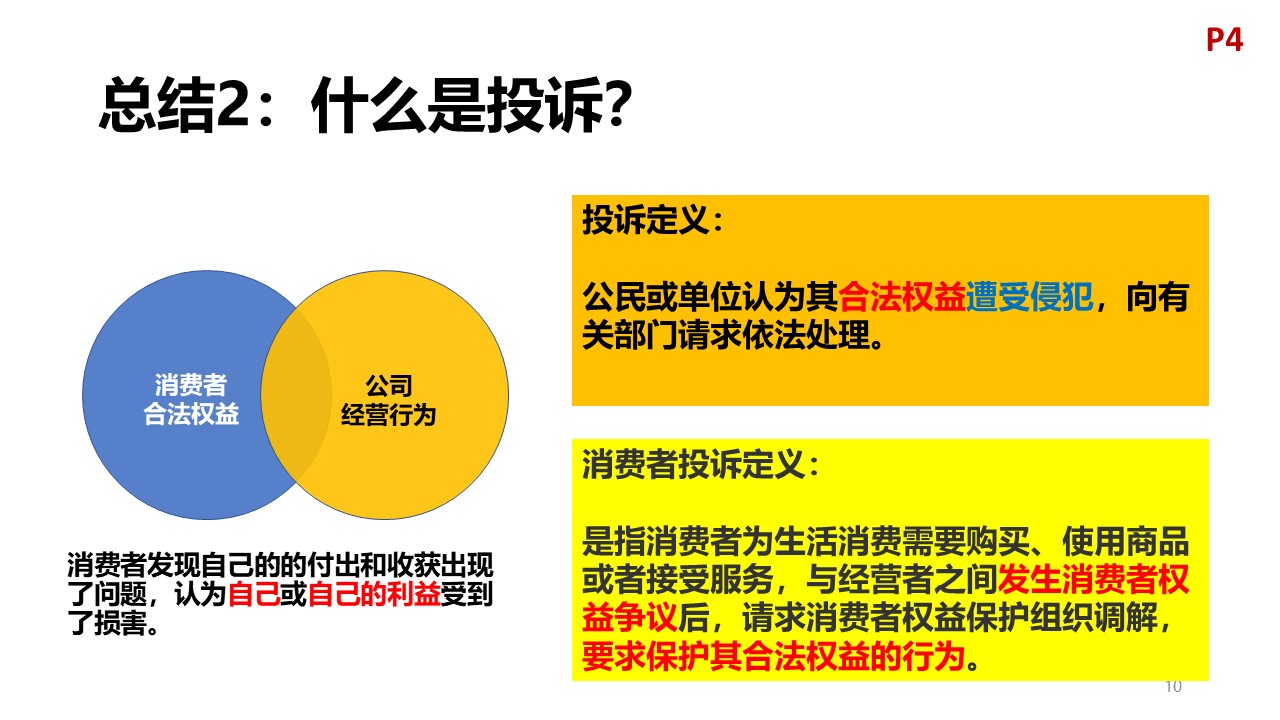 P4

总结2：什么是投诉?

消费者
合法权益

公司
经营行为

消费者发现自己的的付出和收获出现了问题，认为自己或自己的利益受到了损害。

投诉定义：

公民或单位认为其合法权益遭受侵犯，向有关部门请求依法处理。

消费者投诉定义：

是指消费者为生活消费需要购买、使用商品或者接受服务，与经营者之间发生消费者权益争议后，请求消费者权益保护组织调解，要求保护其合法权益的行为。

10